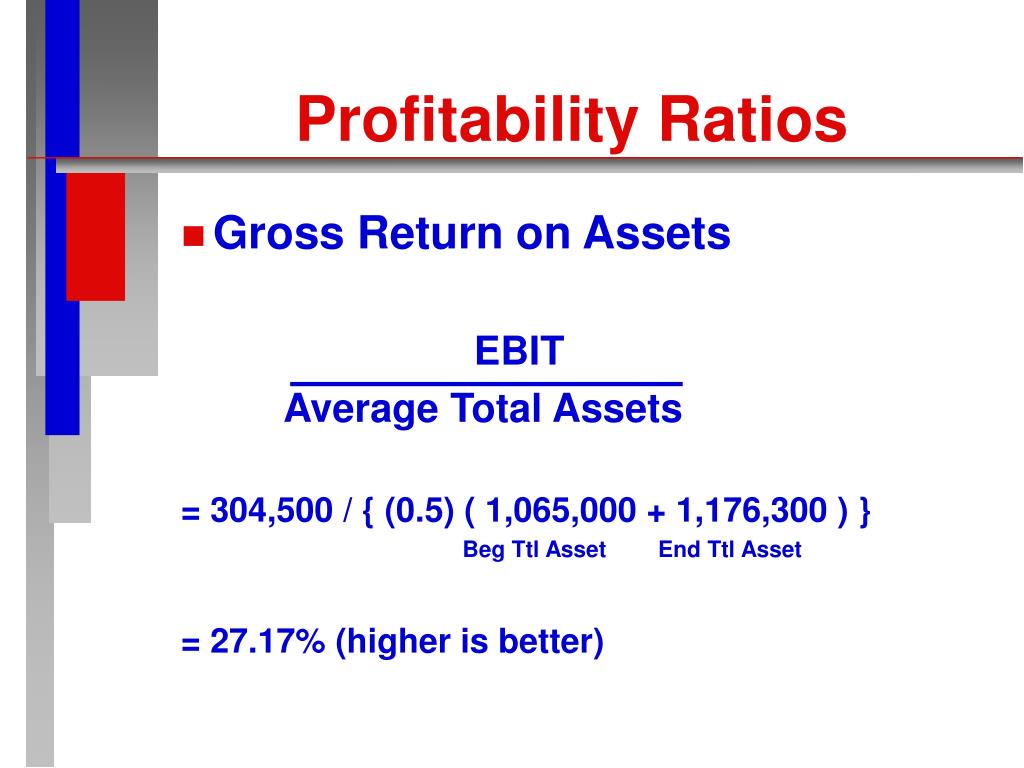 Profitability Ratios

Gross Return on Assets

$\frac{\text{EBIT}}{\text{Average Total Assets}}$

= 304,500 / { (0.5) ( 1,065,000 + 1,176,300 ) }
Beg Ttl Asset End Ttl Asset

= 27.17% (higher is better)